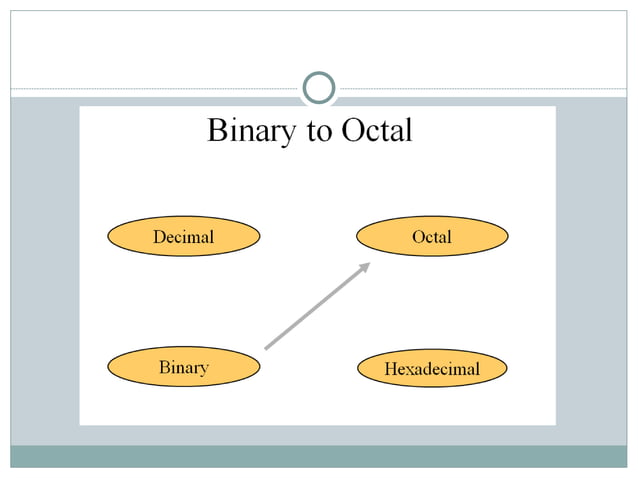 Binary to Octal

Decimal

Octal

Binary

Hexadecimal